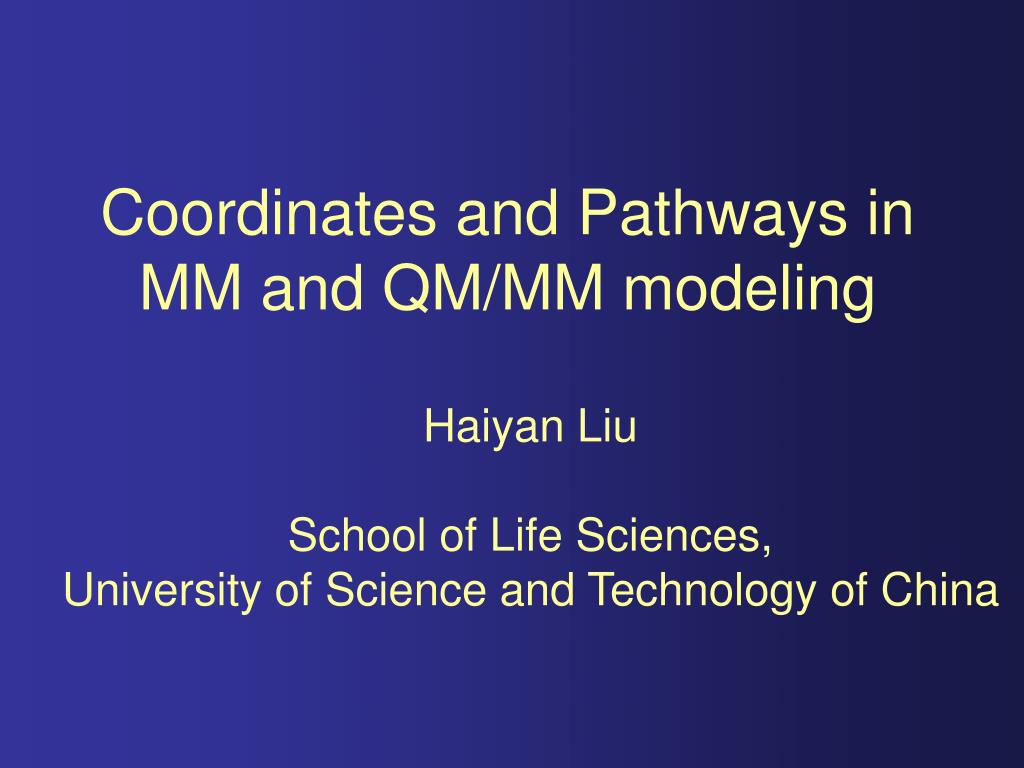 Coordinates and Pathways in MM and QM/MM modeling

Haiyan Liu

School of Life Sciences,
University of Science and Technology of China